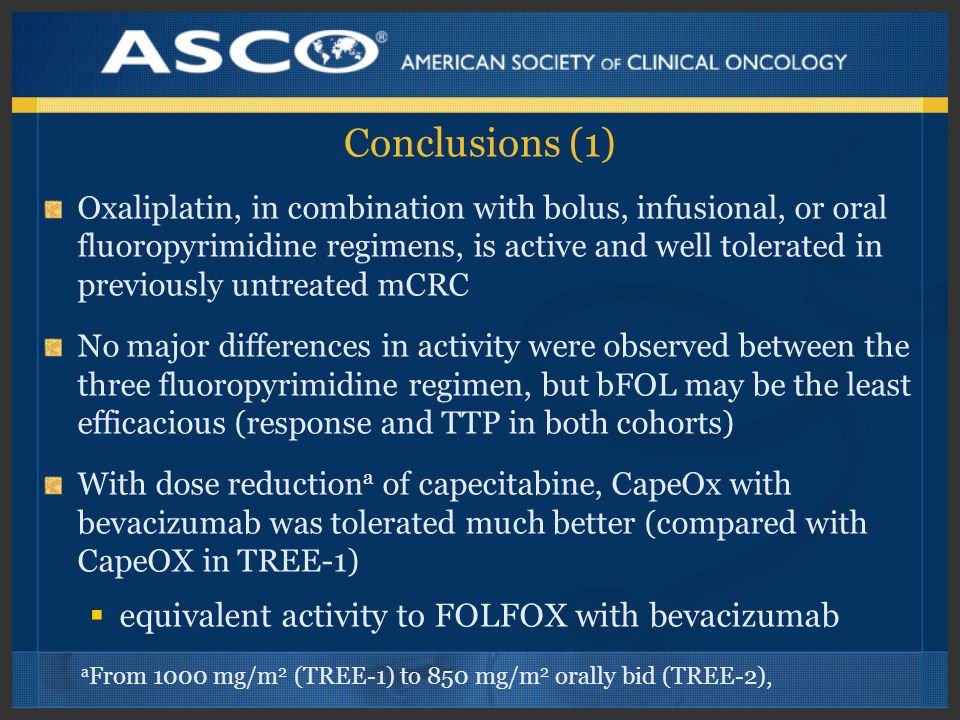 ASCO® AMERICAN SOCIETY OF CLINICAL ONCOLOGY

Conclusions (1)

Oxaliplatin, in combination with bolus, infusional, or oral fluoropyrimidine regimens, is active and well tolerated in previously untreated mCRC

No major differences in activity were observed between the three fluoropyrimidine regimen, but bFOL may be the least efficacious (response and TTP in both cohorts)

With dose reduction$^a$ of capecitabine, CapeOx with bevacizumab was tolerated much better (compared with CapeOX in TREE-1)

equivalent activity to FOLFOX with bevacizumab

$^a$From 1000 mg/m$^2$ (TREE-1) to 850 mg/m$^2$ orally bid (TREE-2),